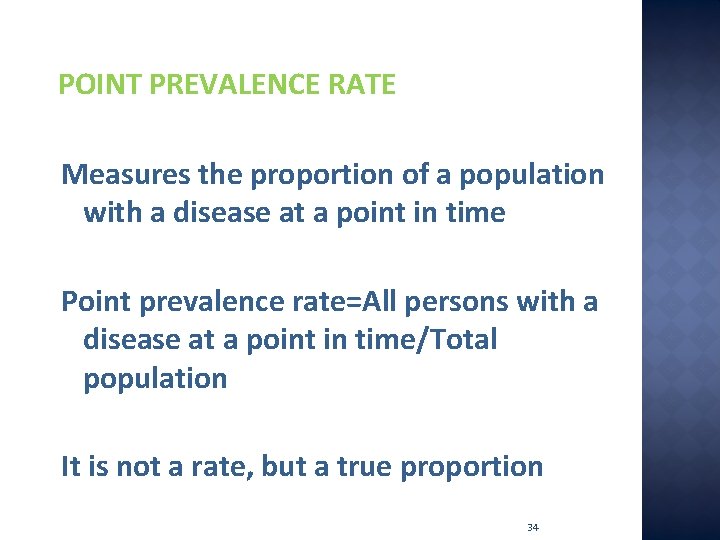 POINT PREVALENCE RATE

Measures the proportion of a population with a disease at a point in time

Point prevalence rate=All persons with a disease at a point in time/Total population

It is not a rate, but a true proportion

34